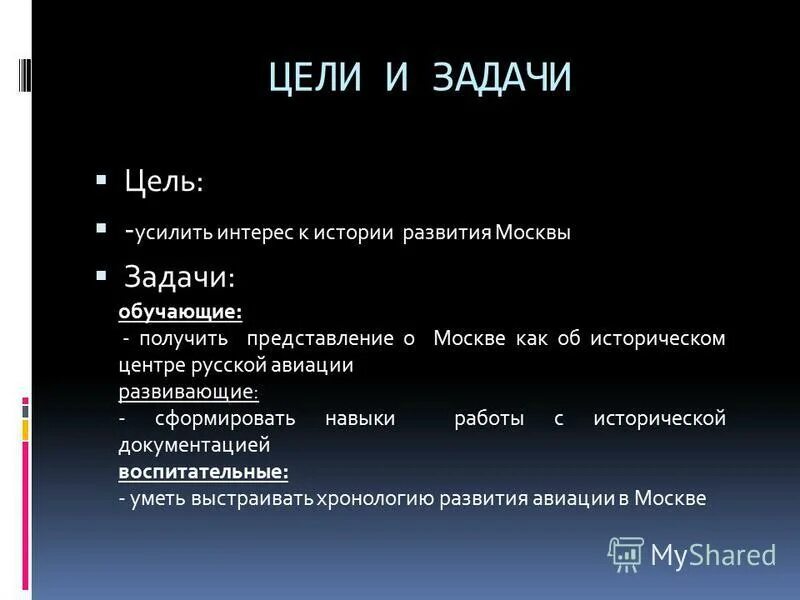 ЦЕЛИ И ЗАДАЧИ

Цель:

-усилить интерес к истории развития Москвы

Задачи:

обучающие:
- получить представление о Москве как об историческом центре русской авиации
развивающие:
- сформировать навыки работы с исторической документацией
воспитательные:
- уметь выстраивать хронологию развития авиации в Москве

MyShared